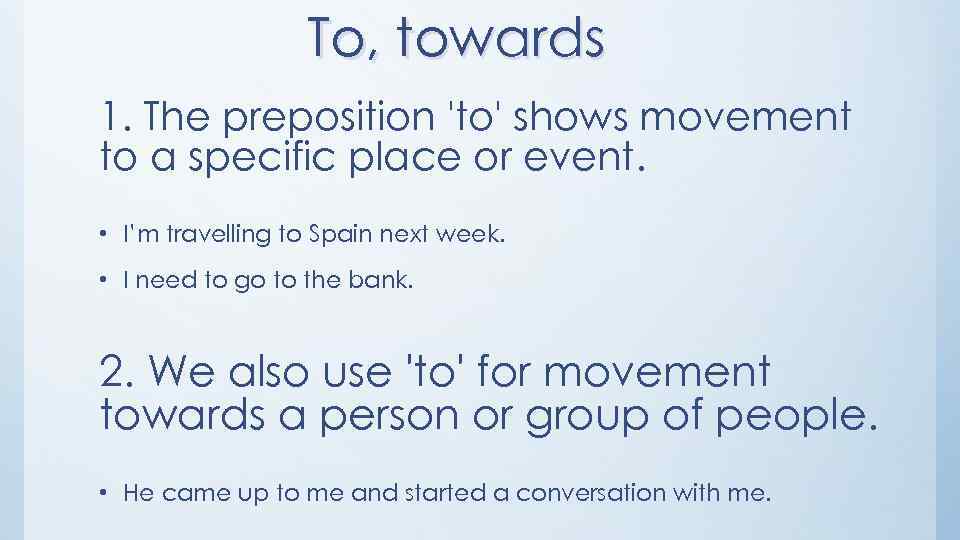 To, towards

1. The preposition 'to' shows movement to a specific place or event.

• I'm travelling to Spain next week.

• I need to go to the bank.

2. We also use 'to' for movement towards a person or group of people.

• He came up to me and started a conversation with me.